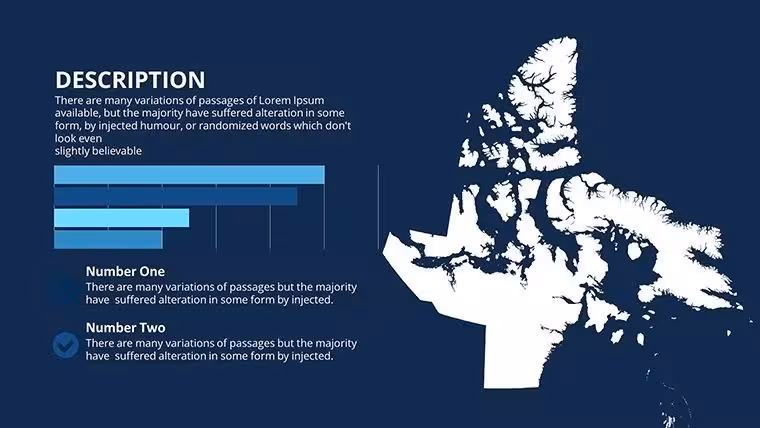 DESCRIPTION

There are many variations of passages of Lorem Ipsum available, but the majority have suffered alteration in some form, by injected humour, or randomized words which don't look even
slightly believable

Number One
There are many variations of passages but the majority have suffered alteration in some form by injected.

Number Two
There are many variations of passages but the majority have suffered alteration in some form by injected.